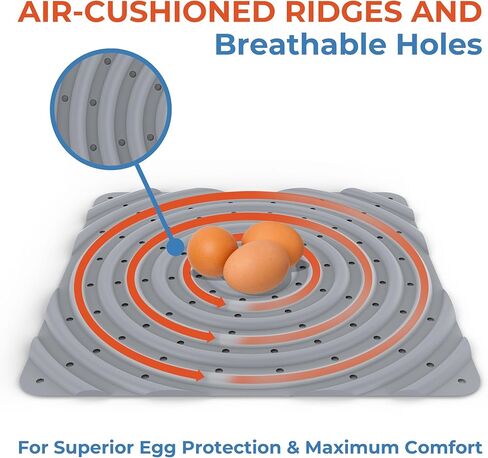 AIR-CUSHIONED RIDGES AND
Breathable Holes

For Superior Egg Protection & Maximum Comfort